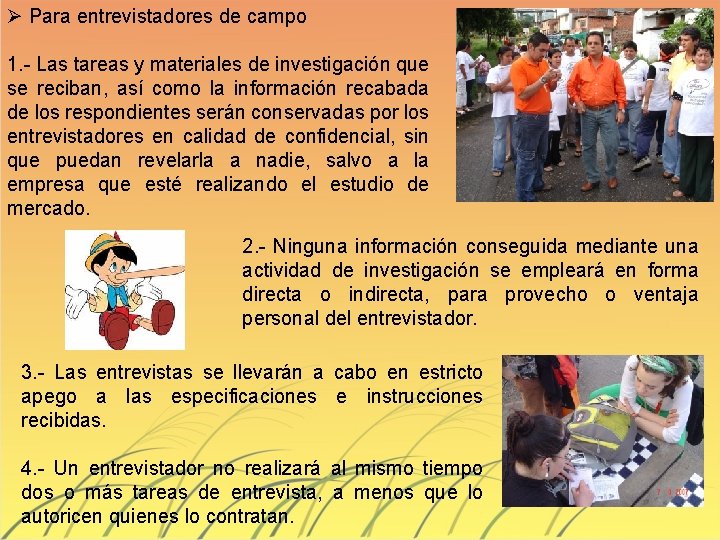 ➢ Para entrevistadores de campo

1.- Las tareas y materiales de investigación que se reciban, así como la información recabada de los respondientes serán conservadas por los entrevistadores en calidad de confidencial, sin que puedan revelarla a nadie, salvo a la empresa que esté realizando el estudio de mercado.

2.- Ninguna información conseguida mediante una actividad de investigación se empleará en forma directa o indirecta, para provecho o ventaja personal del entrevistador.

3.- Las entrevistas se llevarán a cabo en estricto apego a las especificaciones e instrucciones recibidas.

4.- Un entrevistador no realizará al mismo tiempo dos o más tareas de entrevista, a menos que lo autoricen quienes lo contratan.